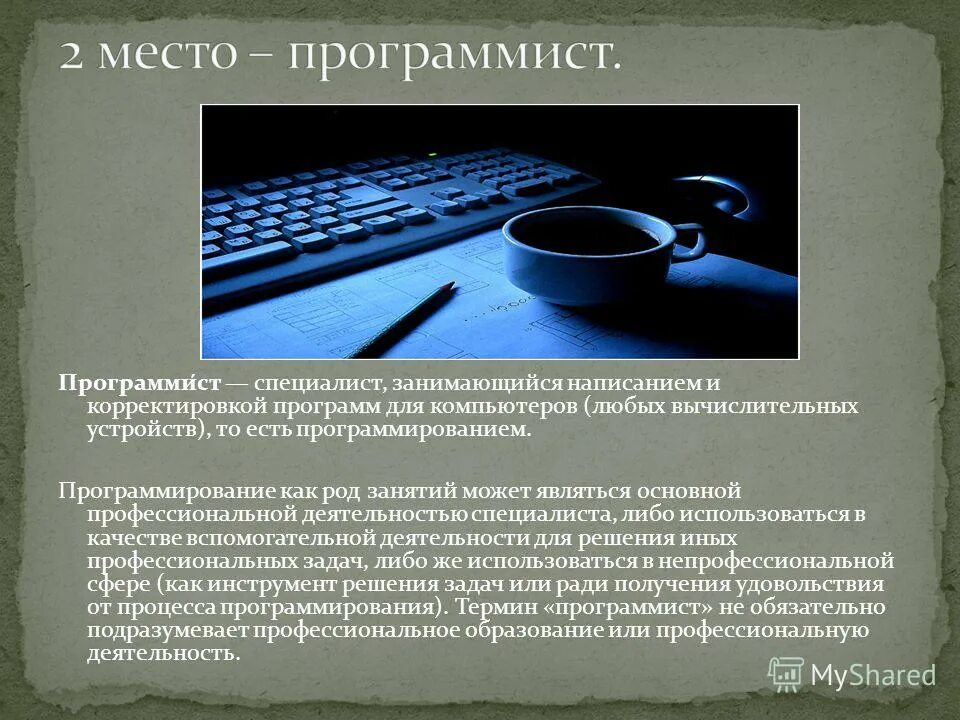 2 место – программист.

Программи́ст — специалист, занимающийся написанием и корректировкой программ для компьютеров (любых вычислительных устройств), то есть программированием.

Программирование как род занятий может являться основной профессиональной деятельностью специалиста, либо использоваться в качестве вспомогательной деятельности для решения иных профессиональных задач, либо же использоваться в непрофессиональной сфере (как инструмент решения задач или ради получения удовольствия от процесса программирования). Термин «программист» не обязательно подразумевает профессиональное образование или профессиональную деятельность.

MyShared